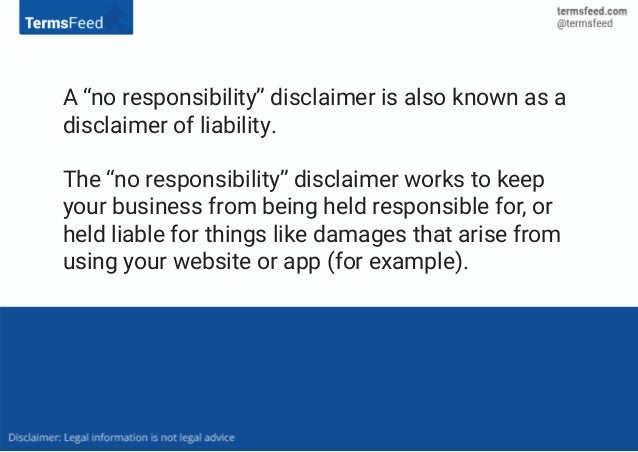 TermsFeed

termsfeed.com
@termsfeed

A “no responsibility” disclaimer is also known as a disclaimer of liability.

The “no responsibility” disclaimer works to keep your business from being held responsible for, or held liable for things like damages that arise from using your website or app (for example).

Disclaimer: Legal information is not legal advice